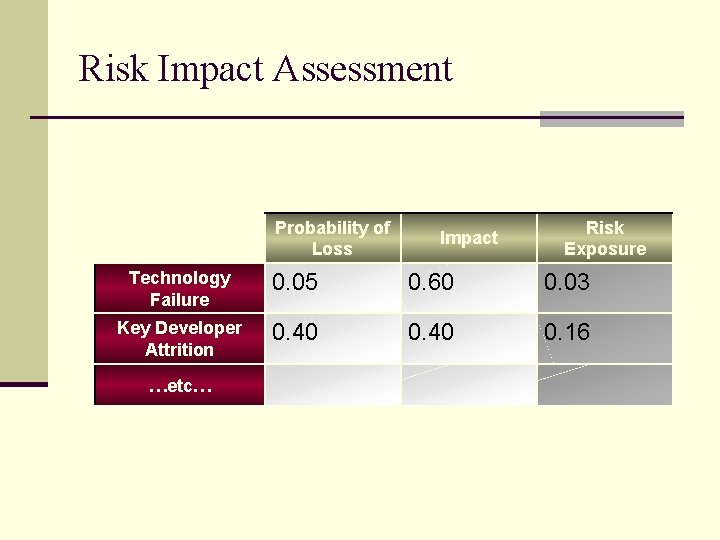 Risk Impact Assessment

| | Probability of Loss | Impact | Risk Exposure |
|---|---|---|---|
| Technology Failure | 0.05 | 0.60 | 0.03 |
| Key Developer Attrition | 0.40 | 0.40 | 0.16 |
| …etc… | | | |